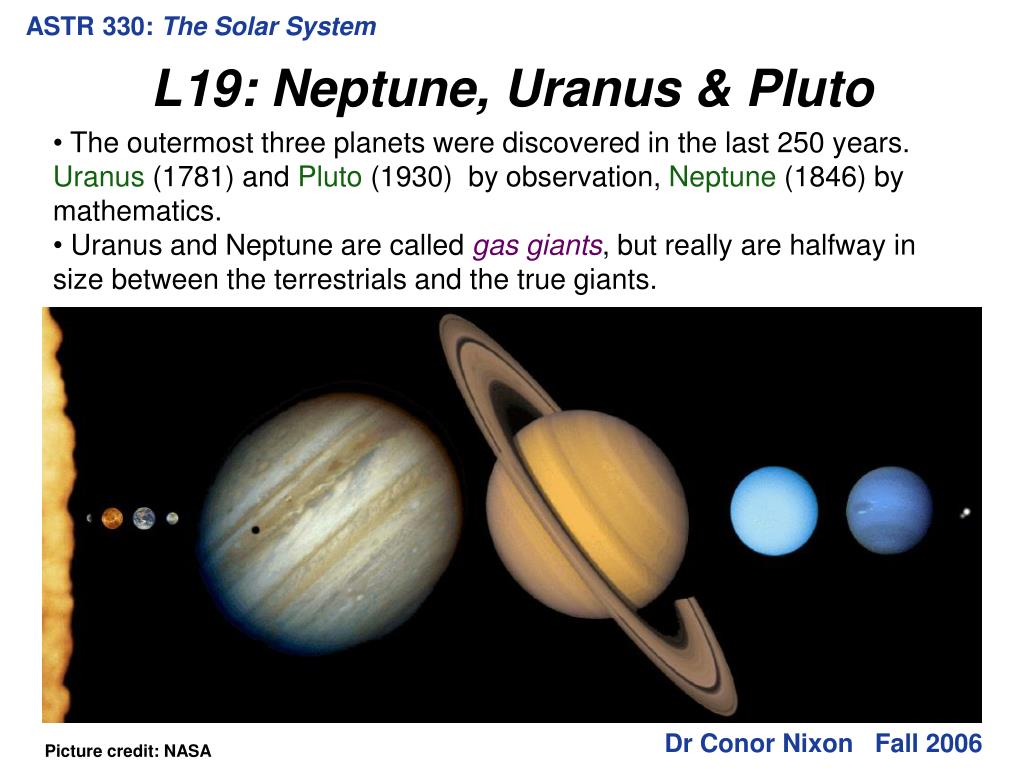 ASTR 330: The Solar System

L19: Neptune, Uranus & Pluto

• The outermost three planets were discovered in the last 250 years. Uranus (1781) and Pluto (1930) by observation, Neptune (1846) by mathematics.
• Uranus and Neptune are called gas giants, but really are halfway in size between the terrestrials and the true giants.

Picture credit: NASA

Dr Conor Nixon Fall 2006